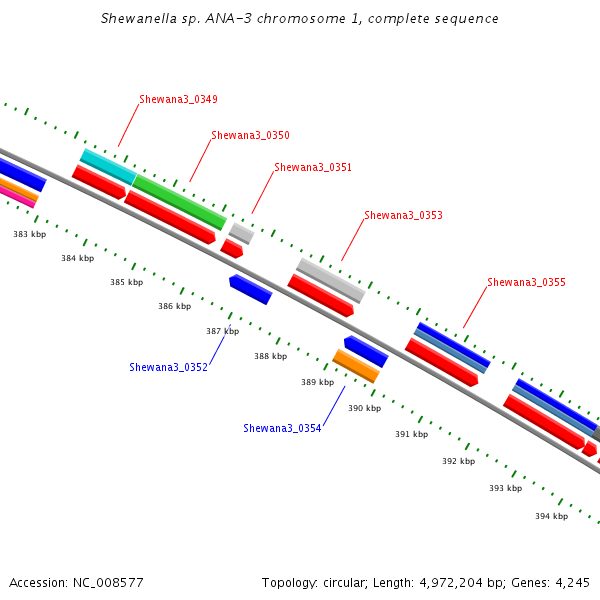 Shewanella sp. ANA-3 chromosome 1, complete sequence

Shewana3_0349

Shewana3_0350

Shewana3_0351

Shewana3_0353

Shewana3_0355

383 kbp

384 kbp

385 kbp

386 kbp

387 kbp

388 kbp

389 kbp

390 kbp

391 kbp

392 kbp

393 kbp

394 kbp

Shewana3_0352

Shewana3_0354

Accession: NC_008577

Topology: circular; Length: 4,972,204 bp; Genes: 4,245